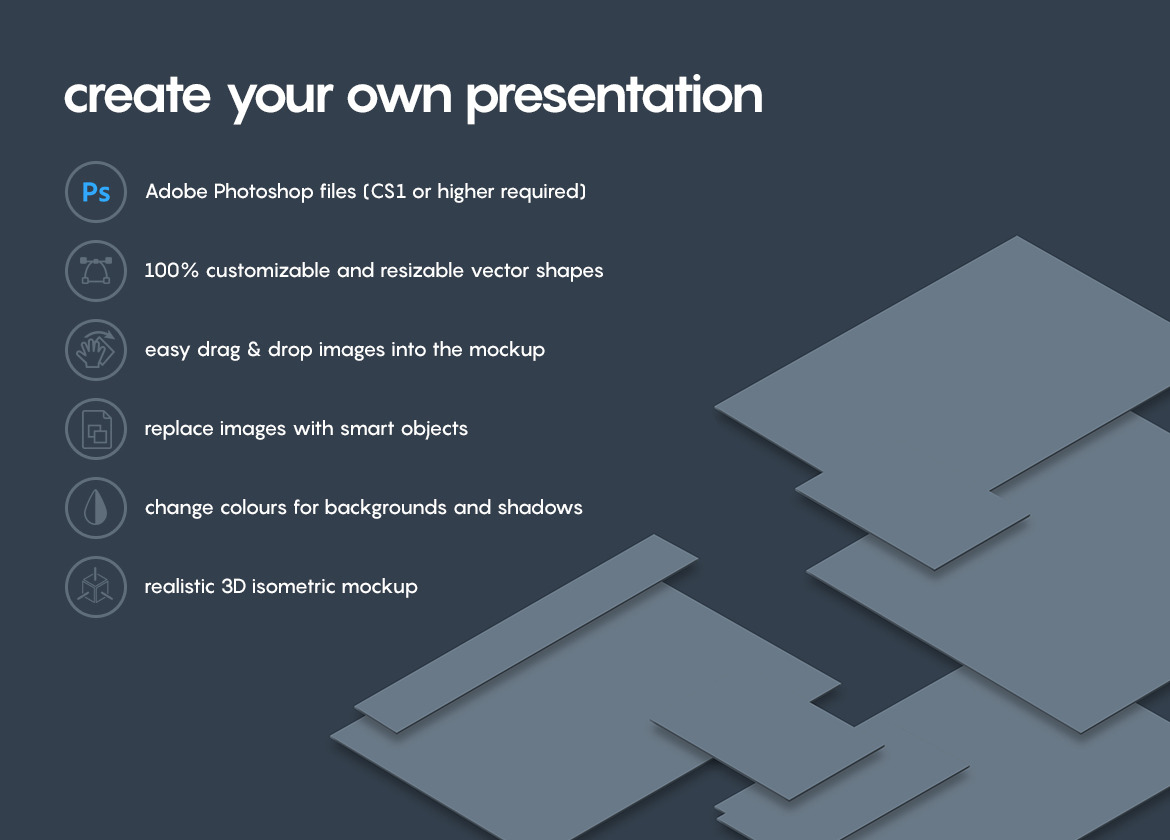 create your own presentation

Ps

Adobe Photoshop files (CS1 or higher required)

100% customizable and resizable vector shapes

easy drag & drop images into the mockup

replace images with smart objects

change colours for backgrounds and shadows

realistic 3D isometric mockup